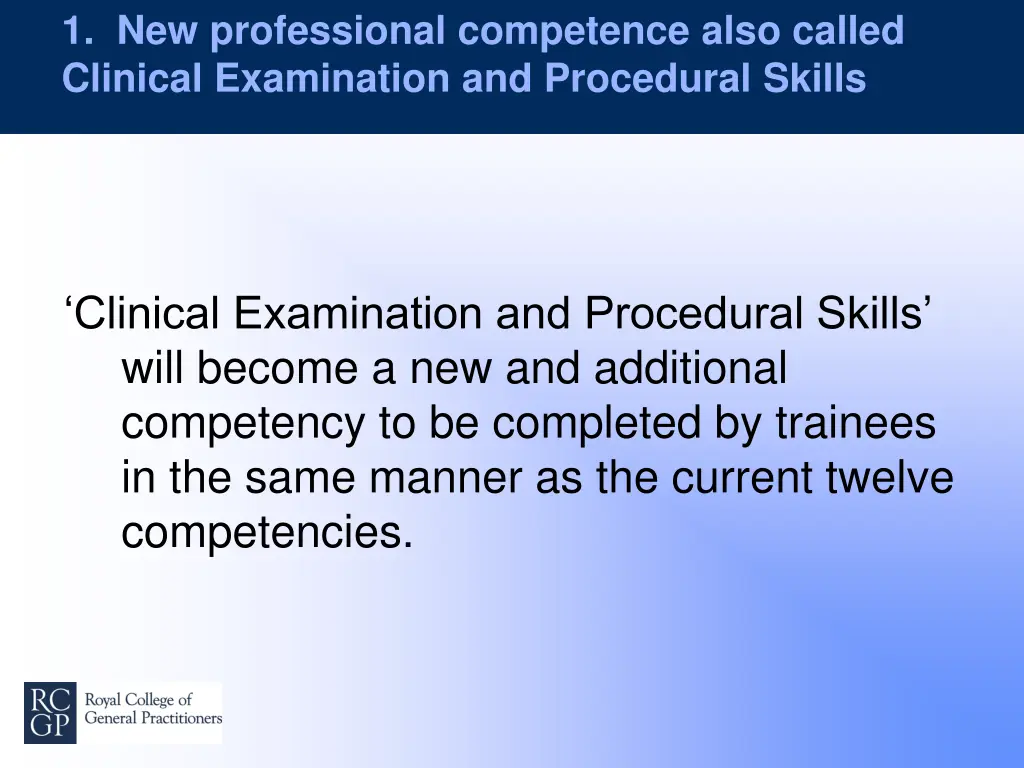 1. New professional competence also called Clinical Examination and Procedural Skills

‘Clinical Examination and Procedural Skills’ will become a new and additional competency to be completed by trainees in the same manner as the current twelve competencies.

RC GP Royal College of General Practitioners